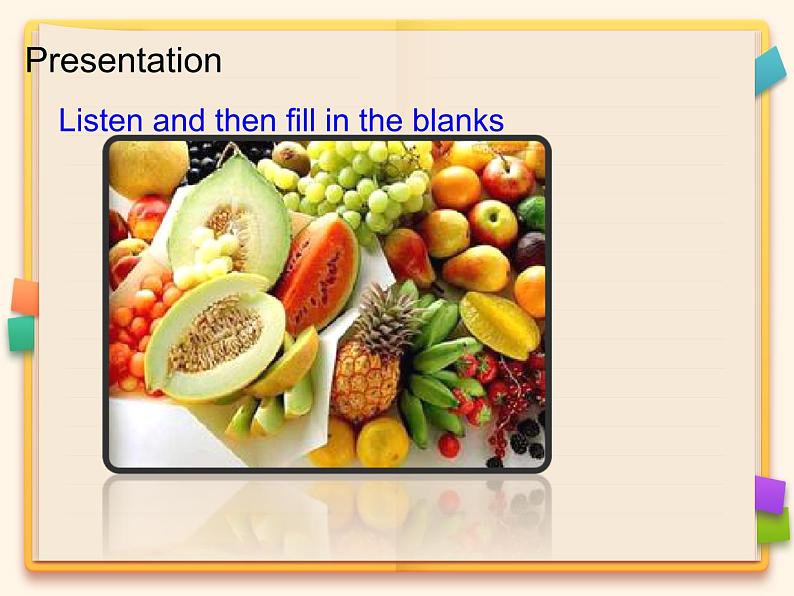 Presentation

Listen and then fill in the blanks